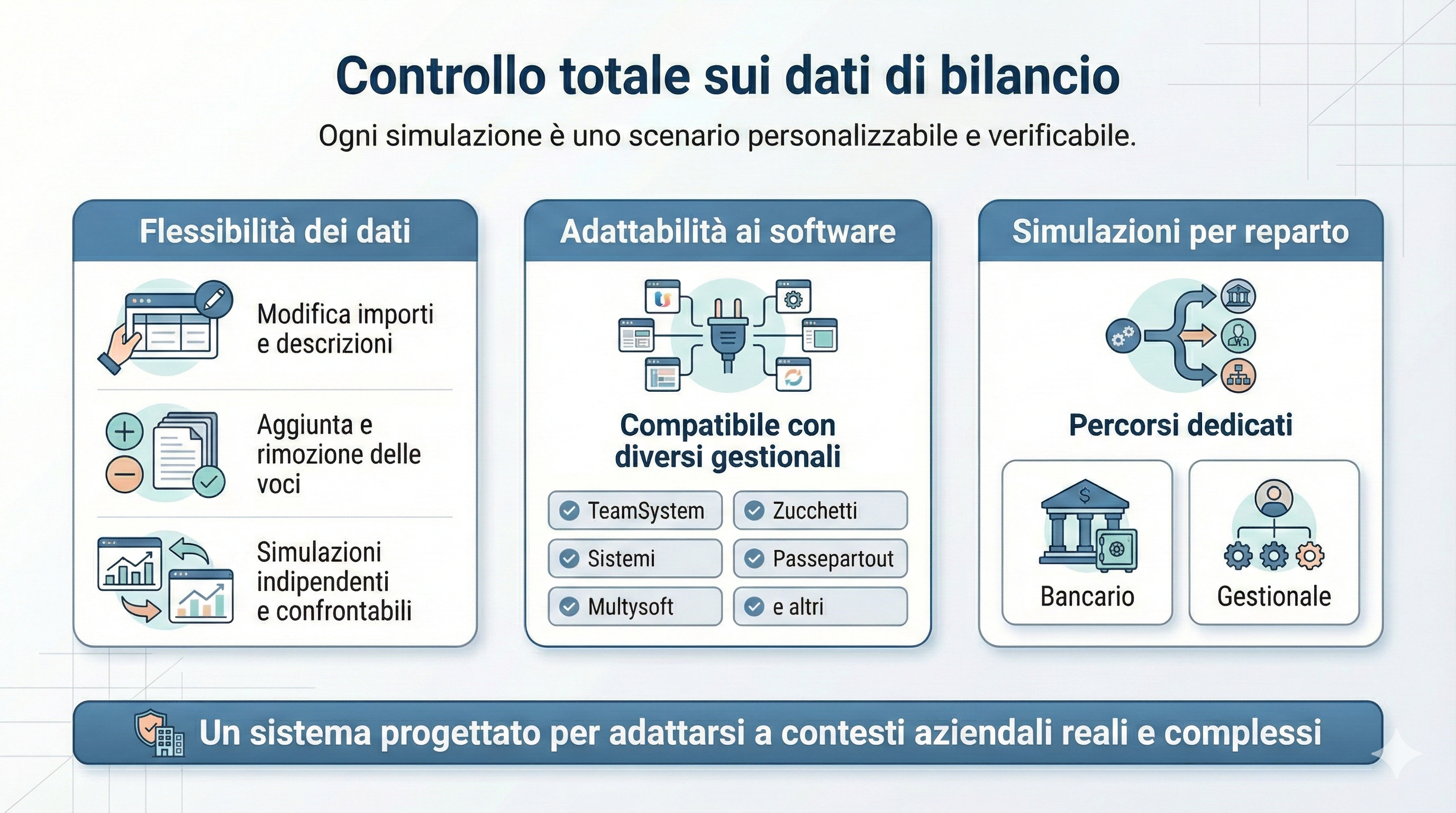 Controllo totale sui dati di bilancio

Ogni simulazione è uno scenario personalizzabile e verificabile.

Flessibilità dei dati

Modifica importi e descrizioni

Aggiunta e rimozione delle voci

Simulazioni indipendenti e confrontabili

Adattabilità ai software

Compatibile con diversi gestionali

TeamSystem

Zucchetti

Sistemi

Passepartout

Multysoft

e altri

Simulazioni per reparto

Percorsi dedicati

Bancario

Gestionale

Un sistema progettato per adattarsi a contesti aziendali reali e complessi